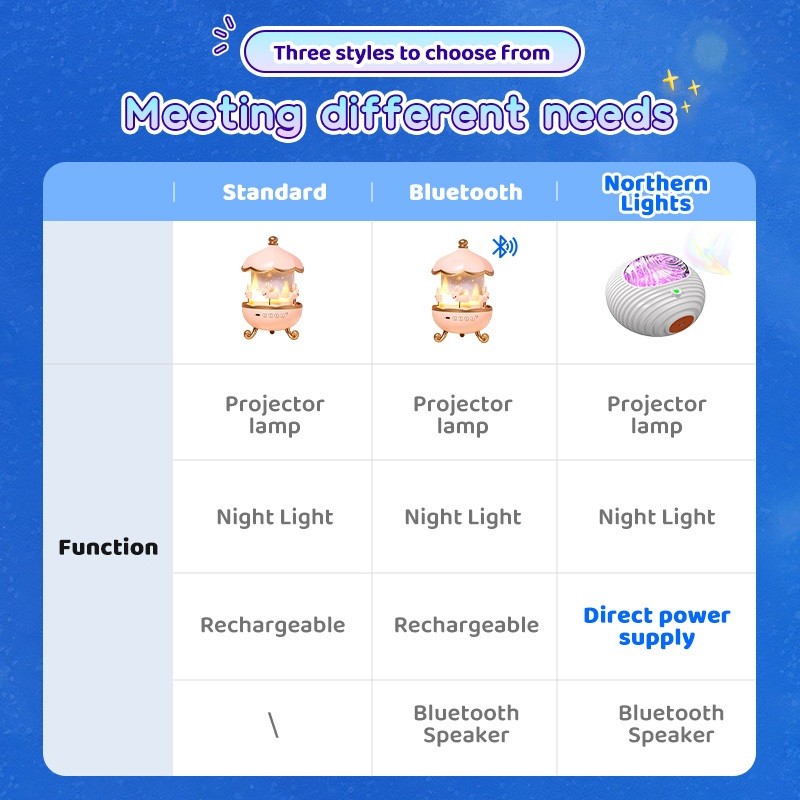 Three styles to choose from

Meeting different needs

| | Standard | Bluetooth | Northern Lights |
|---|---|---|---|
| | | | |
| Function | Projector lamp | Projector lamp | Projector lamp |
| | Night Light | Night Light | Night Light |
| | Rechargeable | Rechargeable | Direct power supply |
| | \ | Bluetooth Speaker | Bluetooth Speaker |